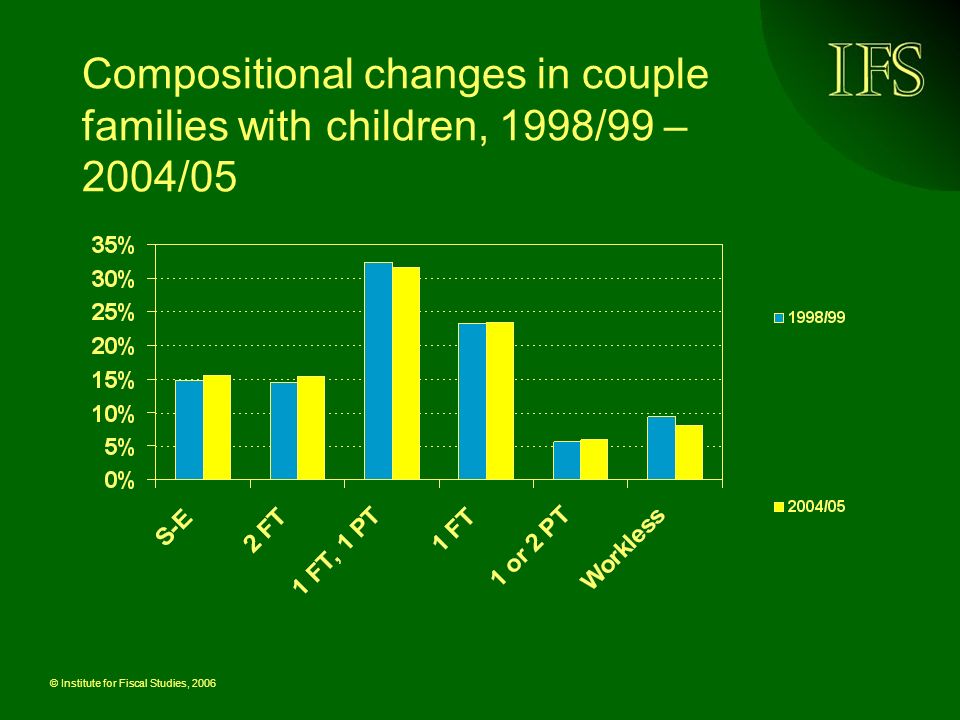 IFS

Compositional changes in couple families with children, 1998/99 – 2004/05

35%
30%
25%
20%
15%
10%
5%
0%

S-E
2 FT
1 FT, 1 PT
1 FT
1 or 2 PT
Workless

1998/99
2004/05

© Institute for Fiscal Studies, 2006